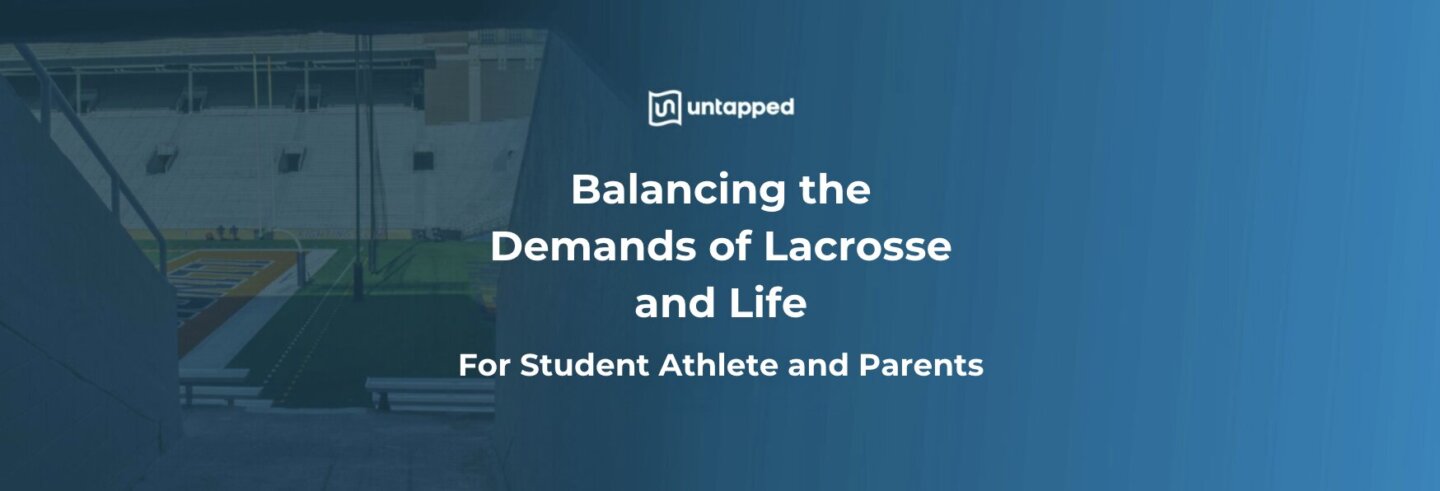 untapped

Balancing the Demands of Lacrosse and Life

For Student Athlete and Parents